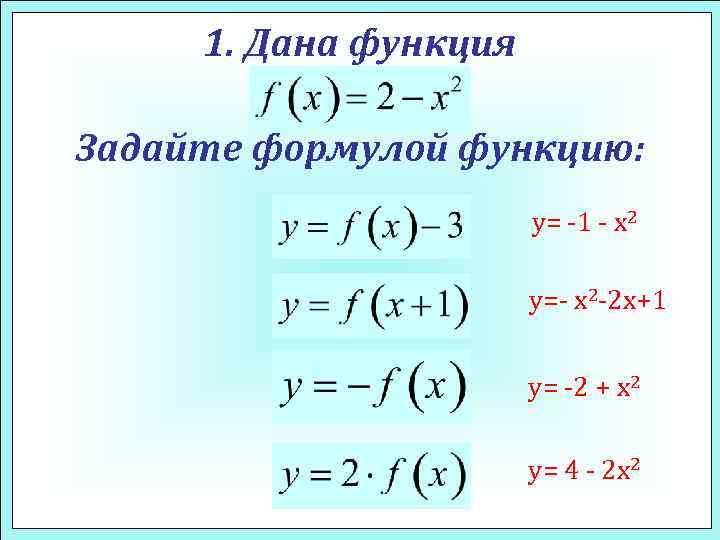 1. Дана функция

$f(x) = 2 - x^2$

Задайте формулой функцию:

$y = f(x) - 3$ $y= -1 - x^2$

$y = f(x+1)$ $y=- x^2-2x+1$

$y = -f(x)$ $y= -2 + x^2$

$y = 2 \cdot f(x)$ $y= 4 - 2x^2$